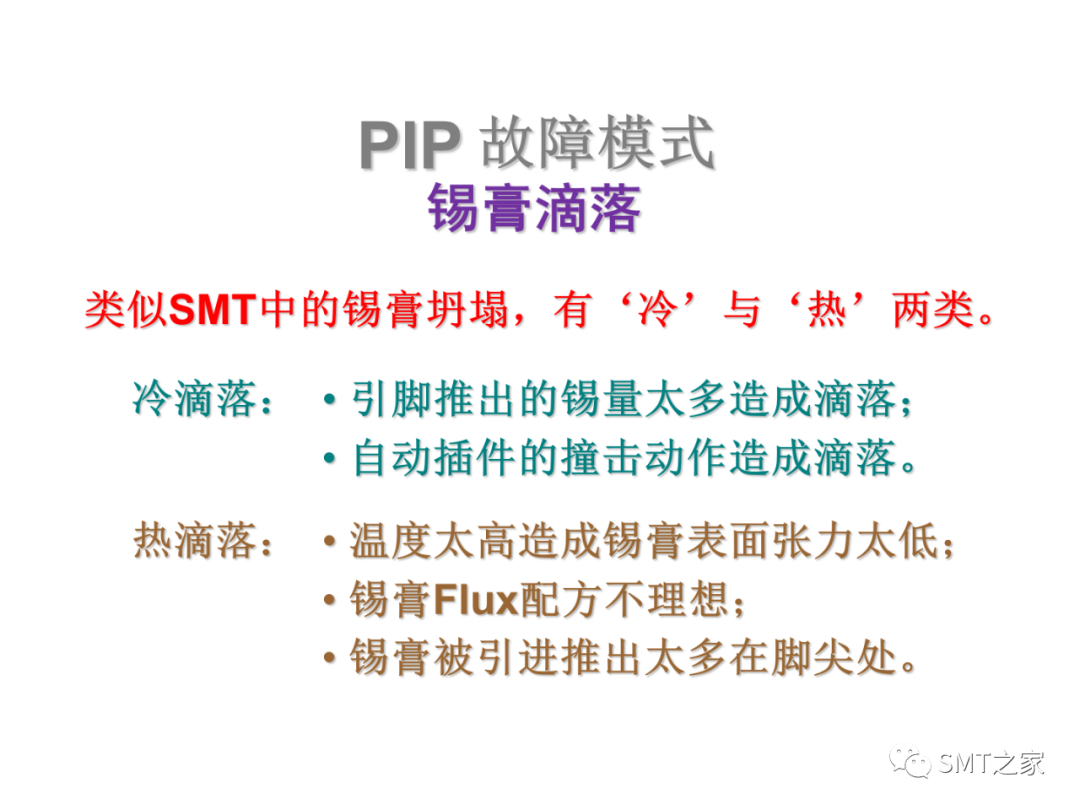 PIP 故障模式
锡膏滴落

类似SMT中的锡膏坍塌，有‘冷’与‘热’两类。

冷滴落：
• 引脚推出的锡量太多造成滴落；
• 自动插件的撞击动作造成滴落。

热滴落：
• 温度太高造成锡膏表面张力太低；
• 锡膏Flux配方不理想；
• 锡膏被引进推出太多在脚尖处。

SMT之家